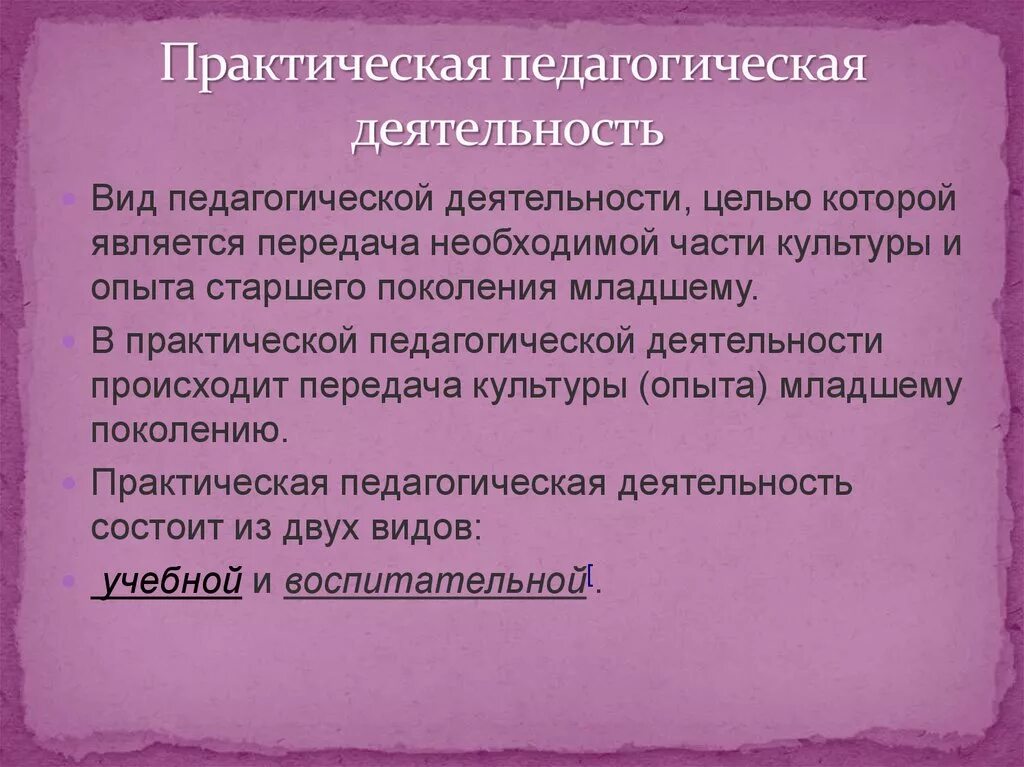 Практическая педагогическая деятельность

Вид педагогической деятельности, целью которой является передача необходимой части культуры и опыта старшего поколения младшему.

В практической педагогической деятельности происходит передача культуры (опыта) младшему поколению.

Практическая педагогическая деятельность состоит из двух видов:

учебной и воспитательной[.